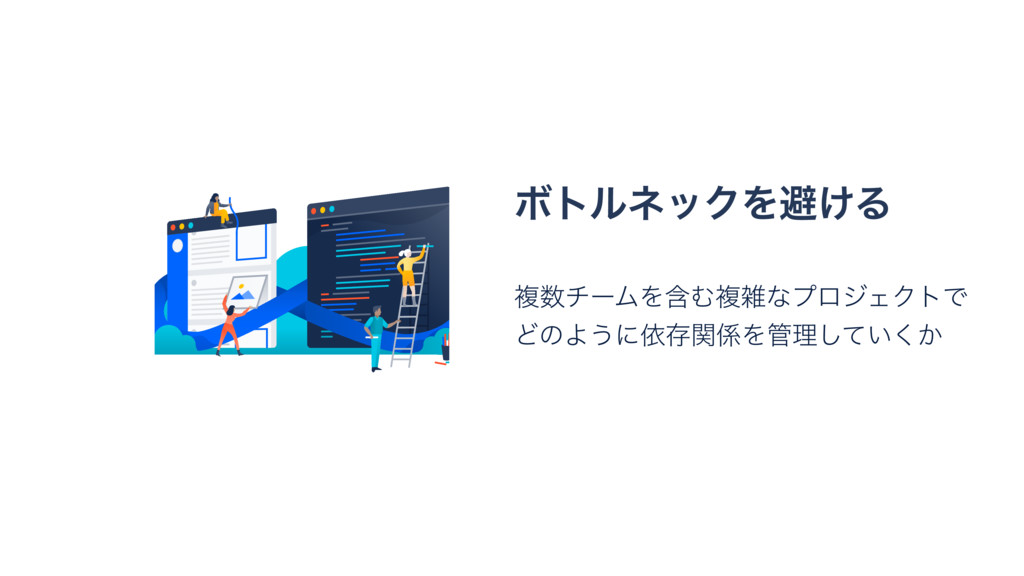 ボトルネックを避ける

複数チームを含む複雑なプロジェクトでどのように依存関係を管理していくか